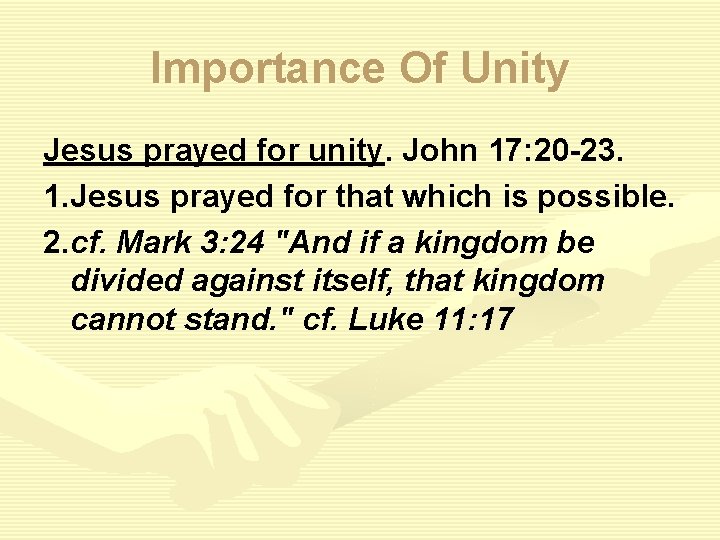 Importance Of Unity

Jesus prayed for unity. John 17:20-23.

1.Jesus prayed for that which is possible.

2.cf. Mark 3:24 "And if a kingdom be divided against itself, that kingdom cannot stand." cf. Luke 11:17